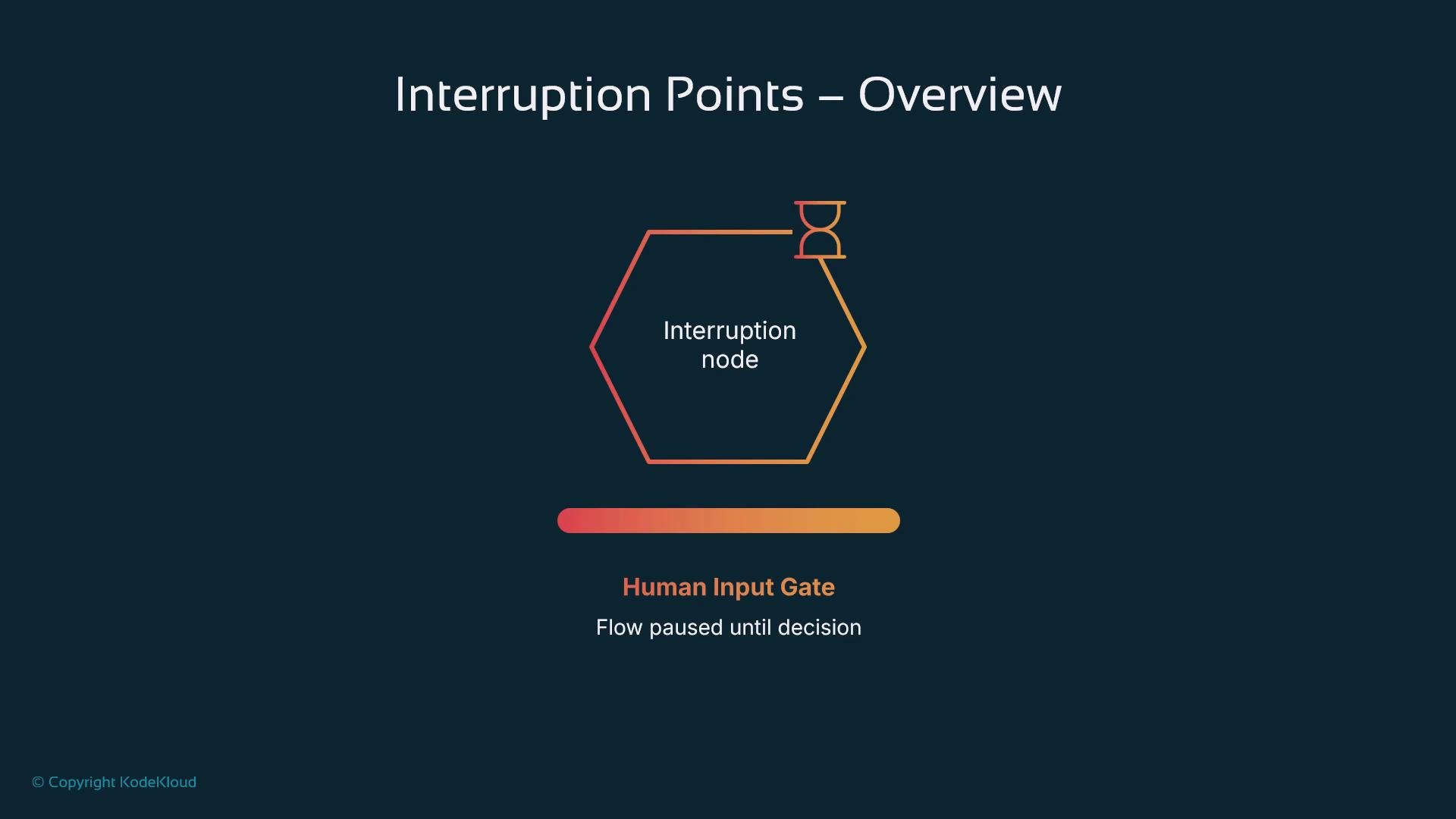 Interruption Points – Overview

Interruption node

Human Input Gate

Flow paused until decision

© Copyright KodeKloud